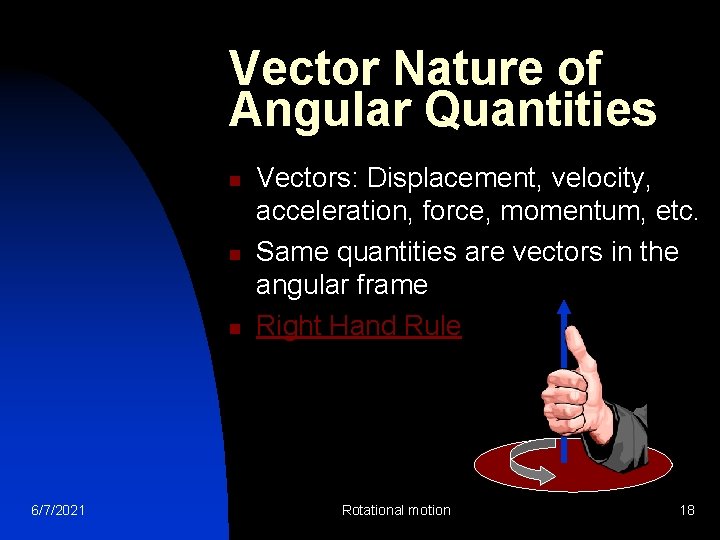 Vector Nature of Angular Quantities

Vectors: Displacement, velocity, acceleration, force, momentum, etc.

Same quantities are vectors in the angular frame

Right Hand Rule

6/7/2021

Rotational motion

18